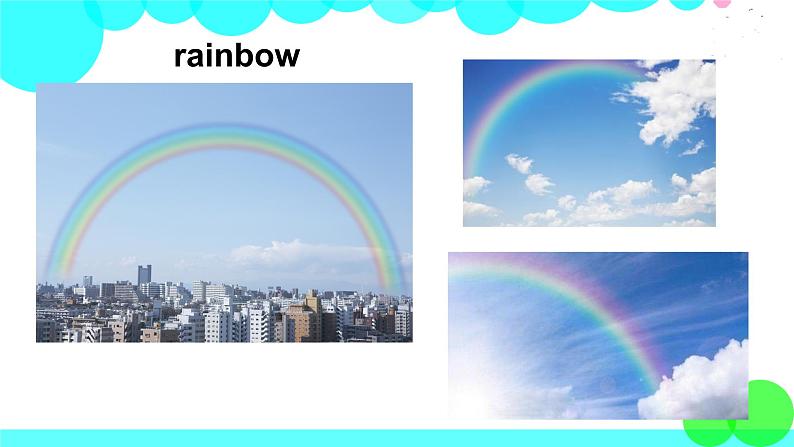 rainbow